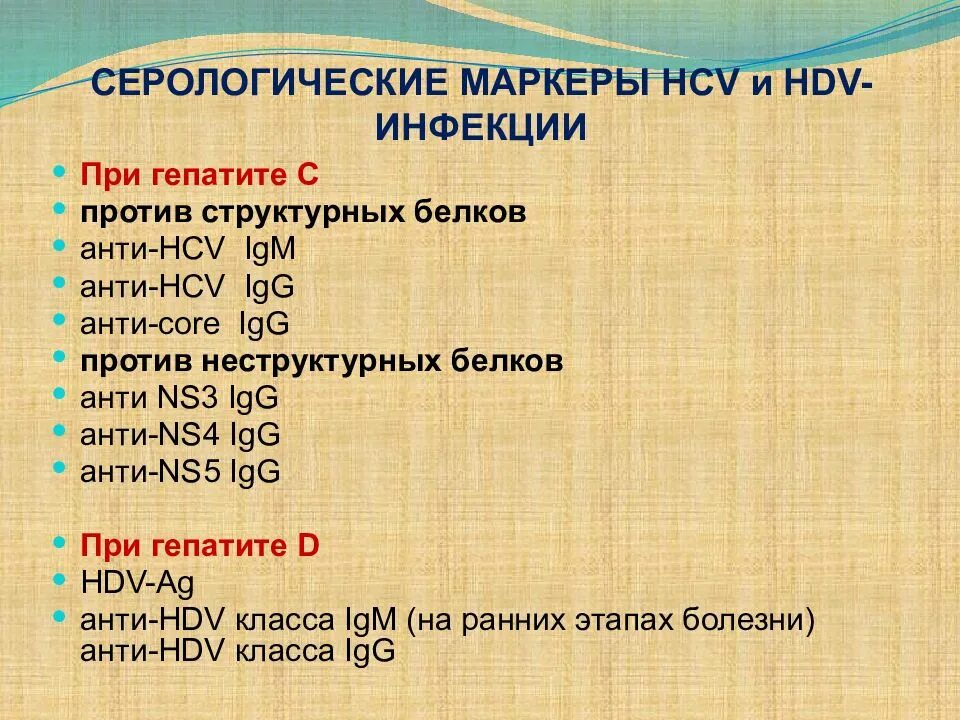 СЕРОЛОГИЧЕСКИЕ МАРКЕРЫ HCV и HDV-ИНФЕКЦИИ

- При гепатите С
- против структурных белков
- анти-HCV IgM
- анти-HCV IgG
- анти-core IgG
- против неструктурных белков
- анти NS3 IgG
- анти-NS4 IgG
- анти-NS5 IgG

- При гепатите D
- HDV-Ag
- анти-HDV класса IgM (на ранних этапах болезни) анти-HDV класса IgG